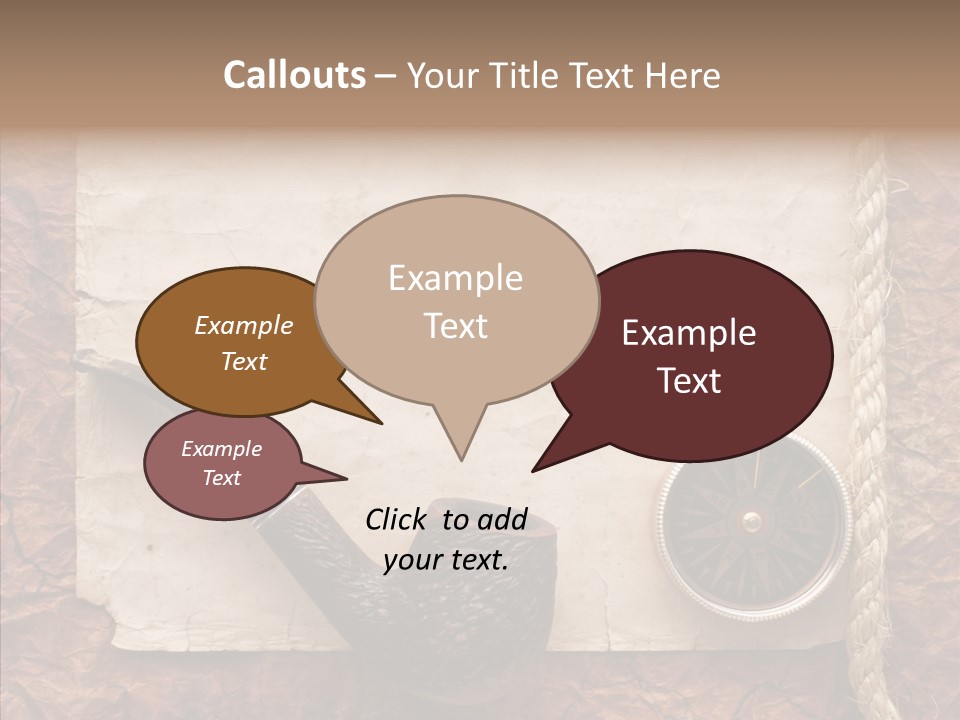 Callouts – Your Title Text Here

Example Text

Example Text

Example Text

Example Text

Click to add your text.